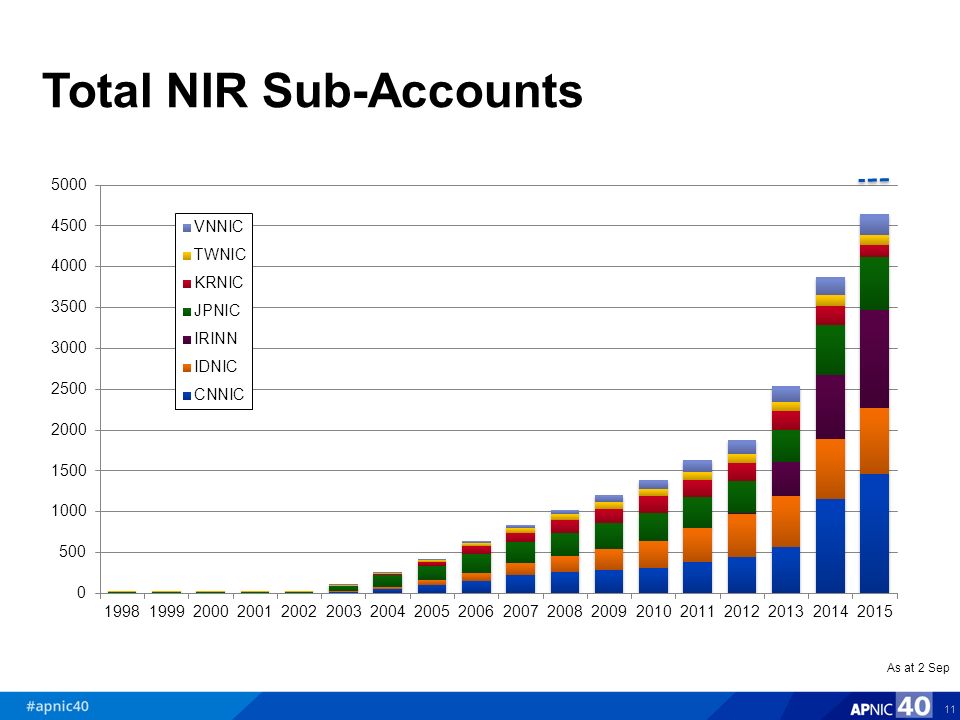 Total NIR Sub-Accounts

5000
4500
4000
3500
3000
2500
2000
1500
1000
500
0

VNNIC
TWNIC
KRNIC
JPNIC
IRINN
IDNIC
CNNIC

1998 1999 2000 2001 2002 2003 2004 2005 2006 2007 2008 2009 2010 2011 2012 2013 2014 2015

As at 2 Sep

#apnic40

APNIC 40

11